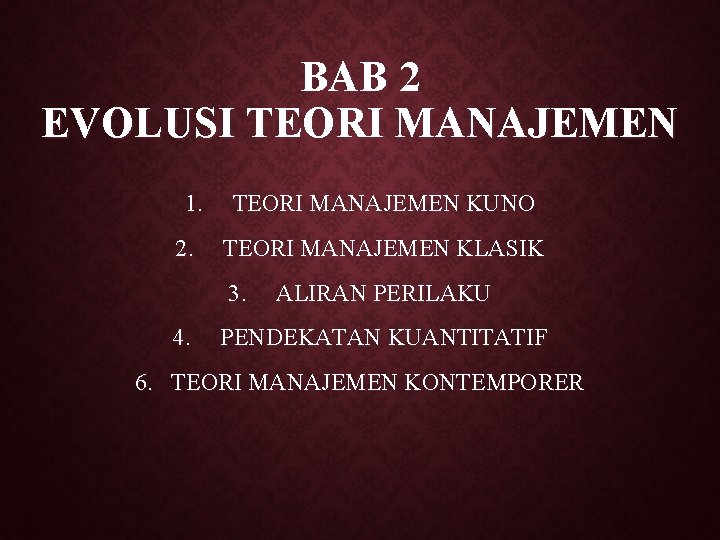 BAB 2
EVOLUSI TEORI MANAJEMEN

1. TEORI MANAJEMEN KUNO

2. TEORI MANAJEMEN KLASIK

3. ALIRAN PERILAKU

4. PENDEKATAN KUANTITATIF

6. TEORI MANAJEMEN KONTEMPORER